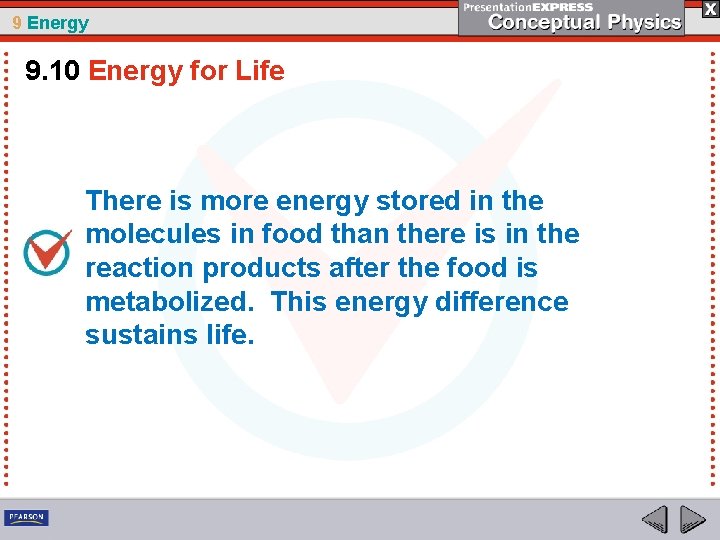 9 Energy

PresentationEXPRESS
Conceptual Physics

X

9.10 Energy for Life

There is more energy stored in the molecules in food than there is in the reaction products after the food is metabolized.  This energy difference sustains life.

PEARSON